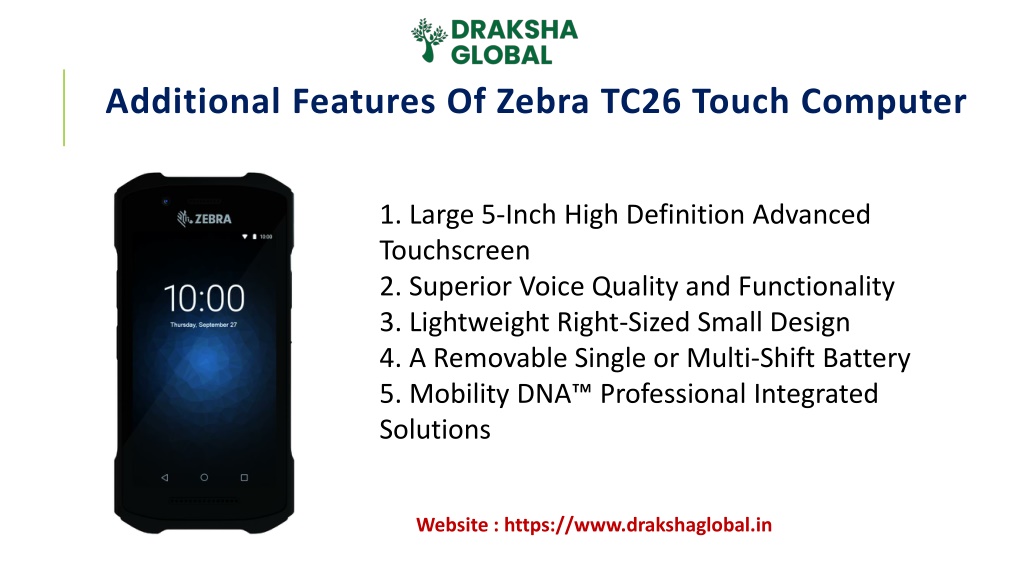 DRAKSHA GLOBAL

Additional Features Of Zebra TC26 Touch Computer

ZEBRA

10:00

10:00

Thursday, September 27

1. Large 5-Inch High Definition Advanced Touchscreen
2. Superior Voice Quality and Functionality
3. Lightweight Right-Sized Small Design
4. A Removable Single or Multi-Shift Battery
5. Mobility DNA™ Professional Integrated Solutions

Website : https://www.drakshaglobal.in